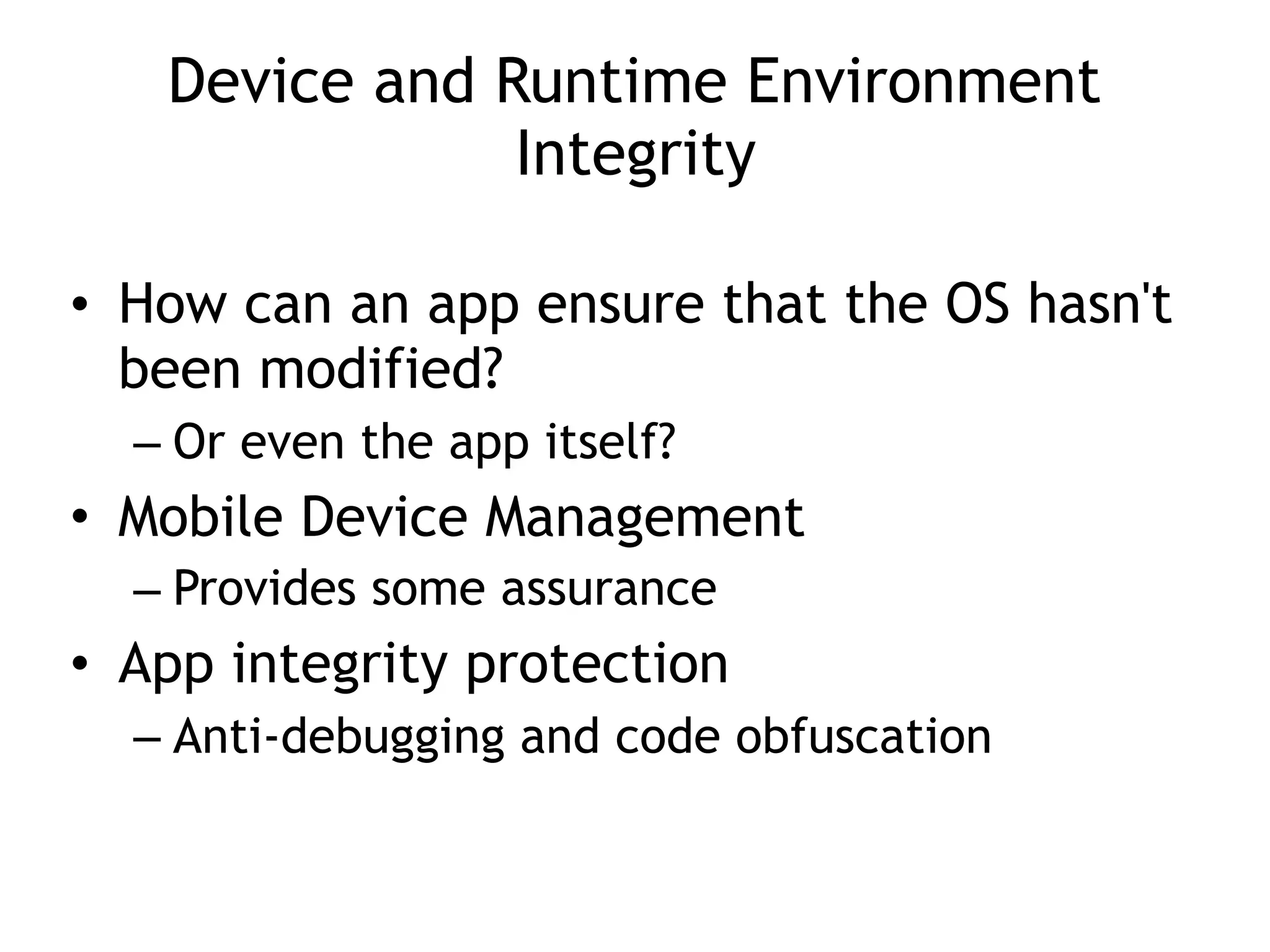 Device and Runtime Environment Integrity

• How can an app ensure that the OS hasn't been modified?
– Or even the app itself?
• Mobile Device Management
– Provides some assurance
• App integrity protection
– Anti-debugging and code obfuscation